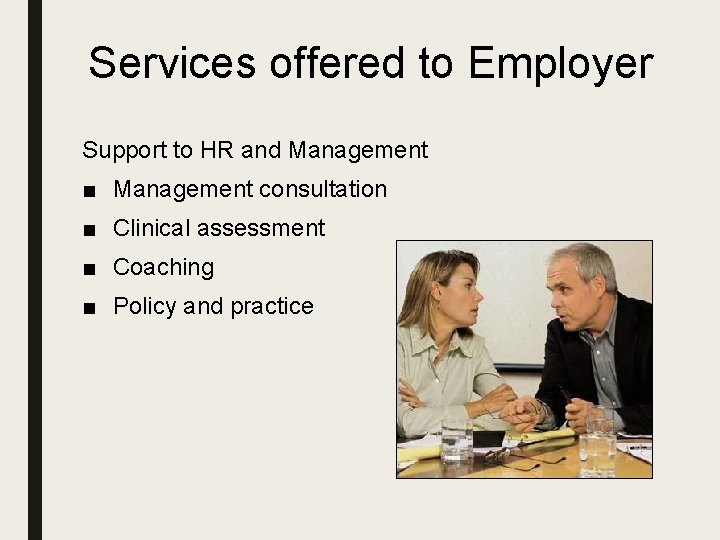 Services offered to Employer

Support to HR and Management

■ Management consultation
■ Clinical assessment
■ Coaching
■ Policy and practice